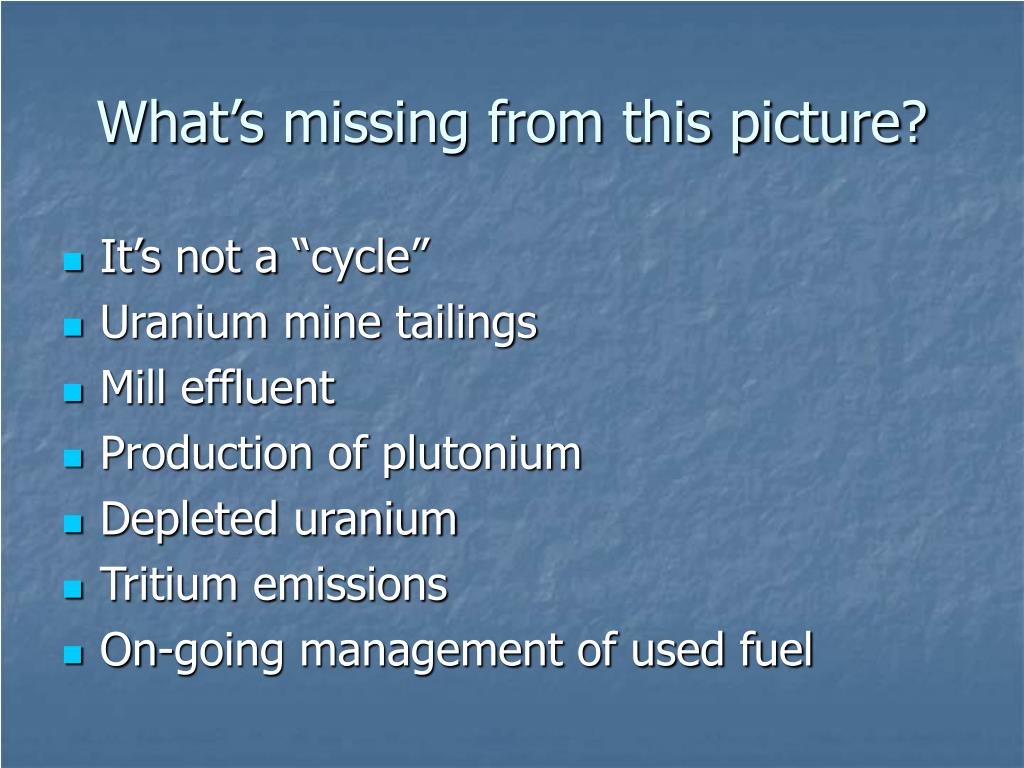 What’s missing from this picture?

- It’s not a “cycle”
- Uranium mine tailings
- Mill effluent
- Production of plutonium
- Depleted uranium
- Tritium emissions
- On-going management of used fuel